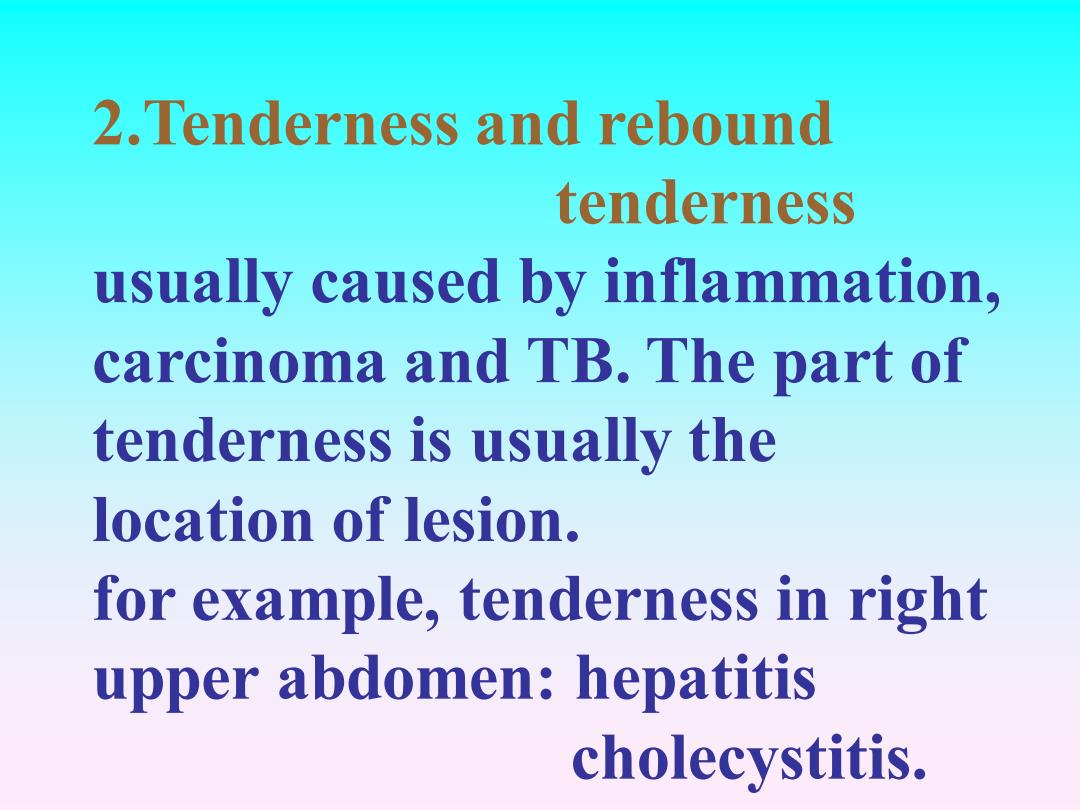 2.Tenderness and rebound tenderness

usually caused by inflammation, carcinoma and TB. The part of tenderness is usually the location of lesion.
for example, tenderness in right upper abdomen: hepatitis
cholecystitis.